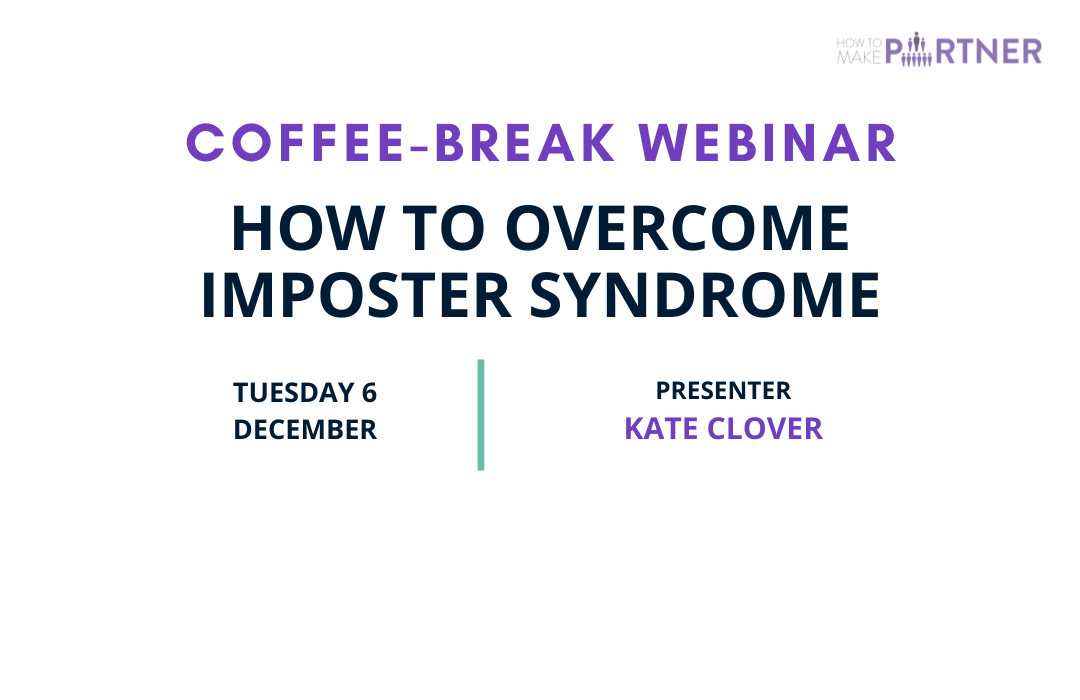 HOW TO MAKE PARTNER

COFFEE-BREAK WEBINAR

HOW TO OVERCOME IMPOSTER SYNDROME

TUESDAY 6 DECEMBER

PRESENTER
KATE CLOVER